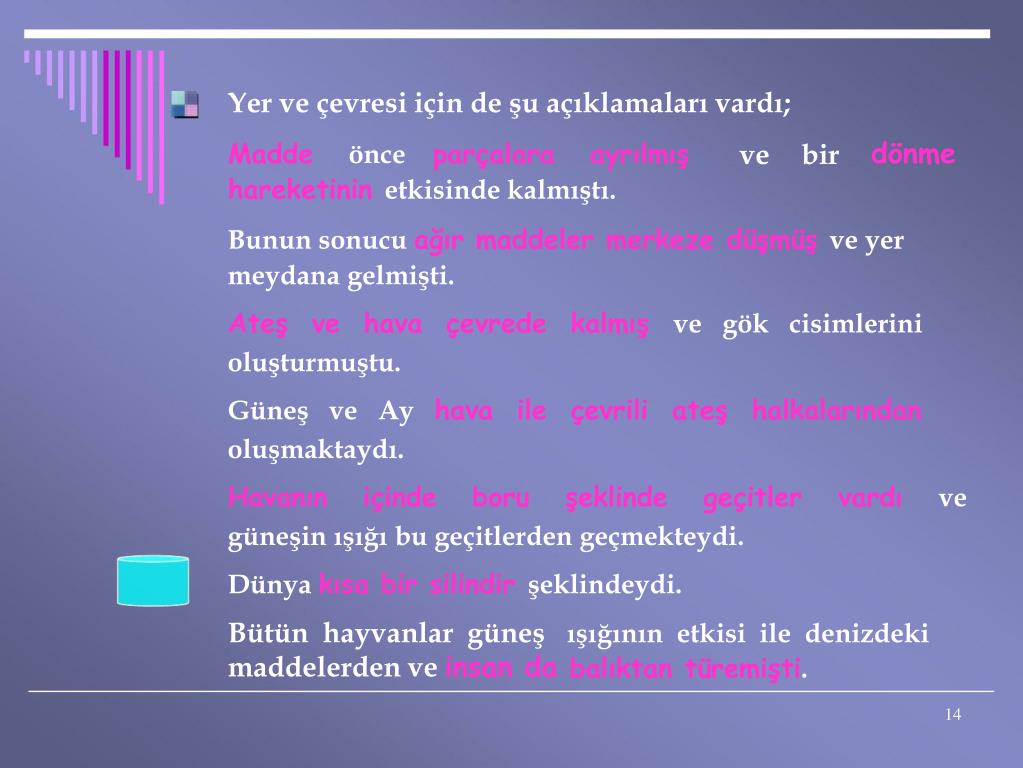 Yer ve çevresi için de şu açıklamaları vardı;

Madde önce parçalara ayrılmış ve bir dönme hareketinin etkisinde kalmıştı.

Bunun sonucu ağır maddeler merkeze düşmüş ve yer meydana gelmişti.

Ateş ve hava çevrede kalmış ve gök cisimlerini oluşturmuştu.

Güneş ve Ay hava ile çevrili ateş halkalarından oluşmaktaydı.

Havanın içinde boru şeklinde geçitler vardı ve güneşin ışığı bu geçitlerden geçmekteydi.

Dünya kısa bir silindir şeklindeydi.

Bütün hayvanlar güneş ışığının etkisi ile denizdeki maddelerden ve insan da balıktan türemişti.

14